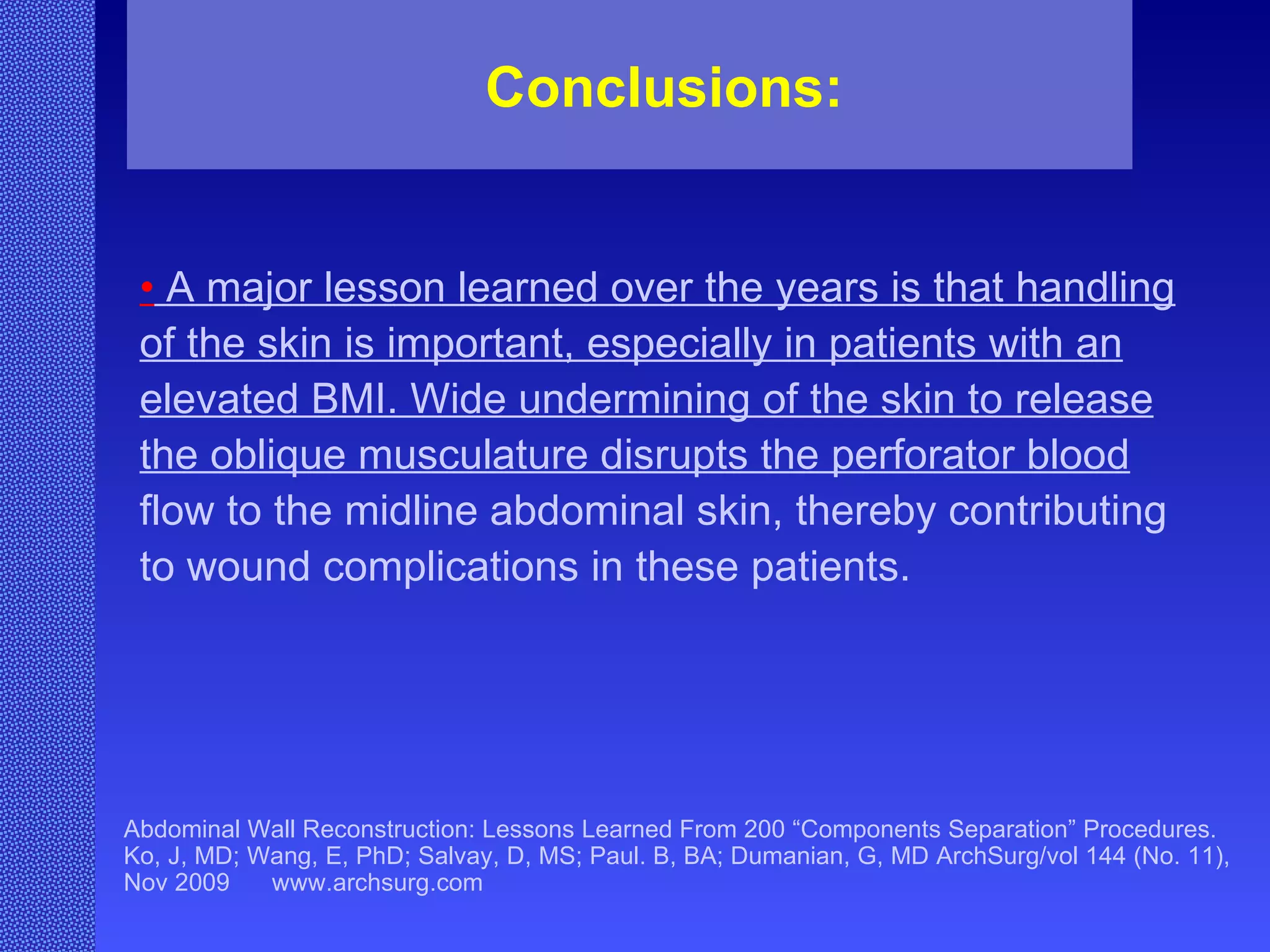 Conclusions:

• A major lesson learned over the years is that handling of the skin is important, especially in patients with an elevated BMI. Wide undermining of the skin to release the oblique musculature disrupts the perforator blood flow to the midline abdominal skin, thereby contributing to wound complications in these patients.

Abdominal Wall Reconstruction: Lessons Learned From 200 “Components Separation” Procedures. Ko, J, MD; Wang, E, PhD; Salvay, D, MS; Paul. B, BA; Dumanian, G, MD ArchSurg/vol 144 (No. 11), Nov 2009 www.archsurg.com